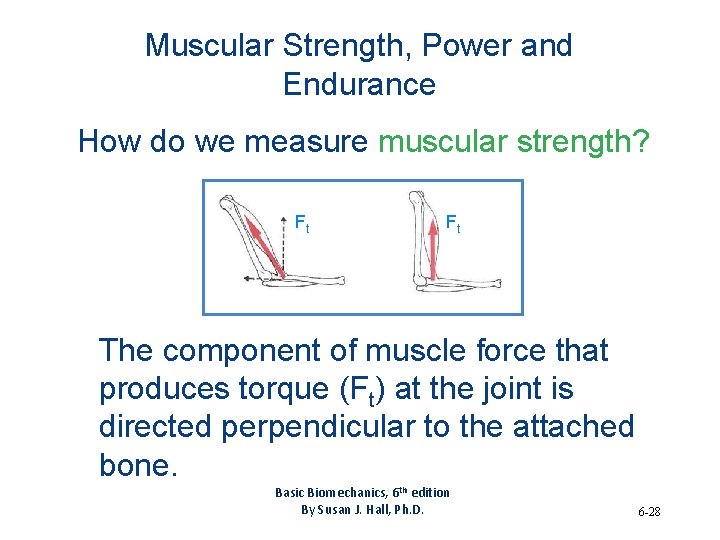 Muscular Strength, Power and Endurance

How do we measure muscular strength?

$F_t$

$F_t$

The component of muscle force that produces torque ($F_t$) at the joint is directed perpendicular to the attached bone.

Basic Biomechanics, 6$^{th}$ edition
By Susan J. Hall, Ph.D.

6-28